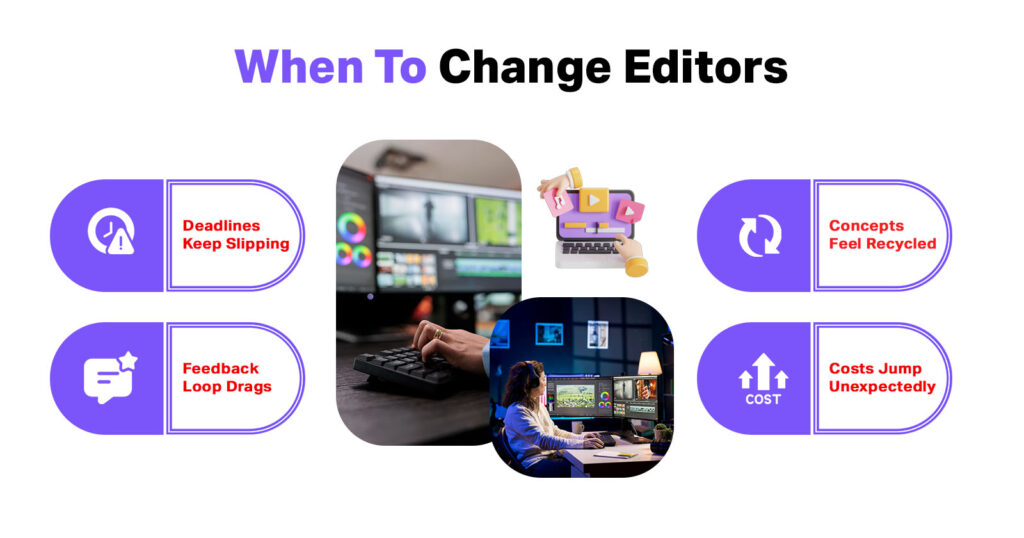 When To Change Editors

Deadlines Keep Slipping

Feedback Loop Drags

Concepts Feel Recycled

COST

Costs Jump Unexpectedly